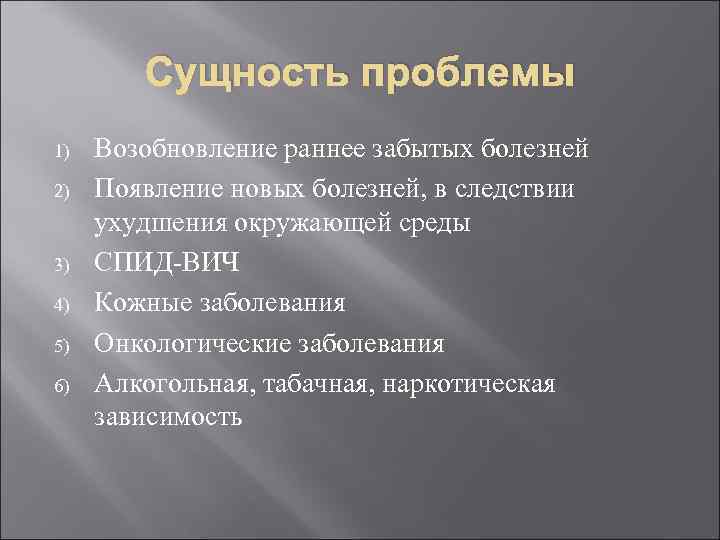 Сущность проблемы

1) Возобновление раннее забытых болезней
2) Появление новых болезней, в следствии ухудшения окружающей среды
3) СПИД-ВИЧ
4) Кожные заболевания
5) Онкологические заболевания
6) Алкогольная, табачная, наркотическая зависимость